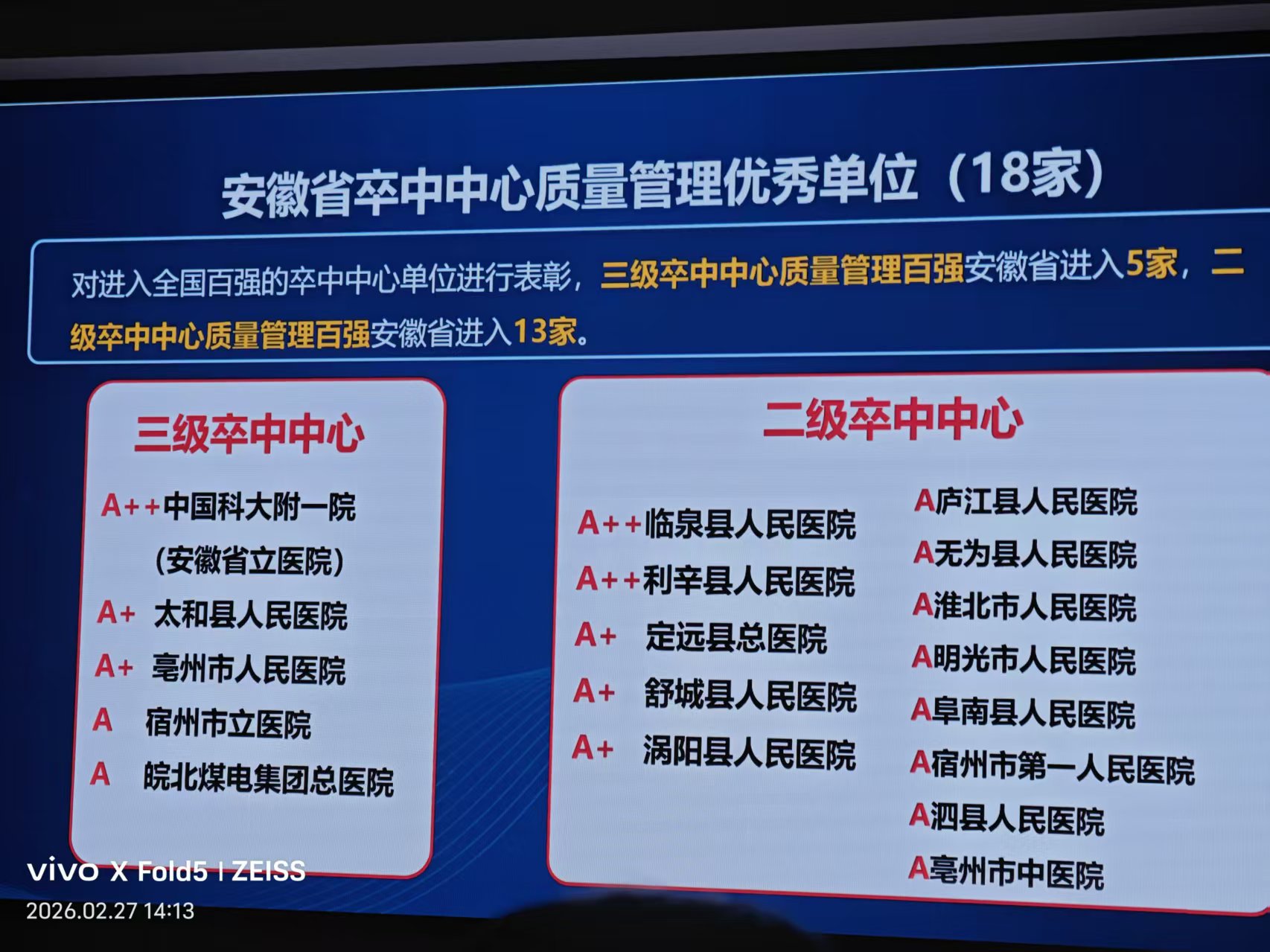 安徽省卒中中心质量管理优秀单位（18家）

对进入全国百强的卒中中心单位进行表彰，三级卒中中心质量管理百强安徽省进入5家，二级卒中中心质量管理百强安徽省进入13家。

三级卒中中心

A++中国科大附一院（安徽省立医院）
A+ 太和县人民医院
A+ 亳州市人民医院
A 宿州市立医院
A 皖北煤电集团总医院

二级卒中中心

A++临泉县人民医院
A++利辛县人民医院
A+ 定远县总医院
A+ 舒城县人民医院
A+ 涡阳县人民医院

A庐江县人民医院
A无为县人民医院
A淮北市人民医院
A明光市人民医院
A阜南县人民医院
A宿州市第一人民医院
A泗县人民医院
A亳州市中医院

vivo X Fold5 | ZEISS
2026.02.27 14:13